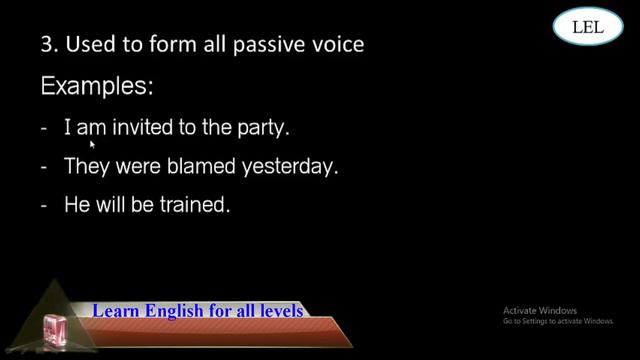 LEL

3. Used to form all passive voice

Examples:

- I am invited to the party.
- They were blamed yesterday.
- He will be trained.

Learn English for all levels

Activate Windows
Go to Settings to activate Windows.